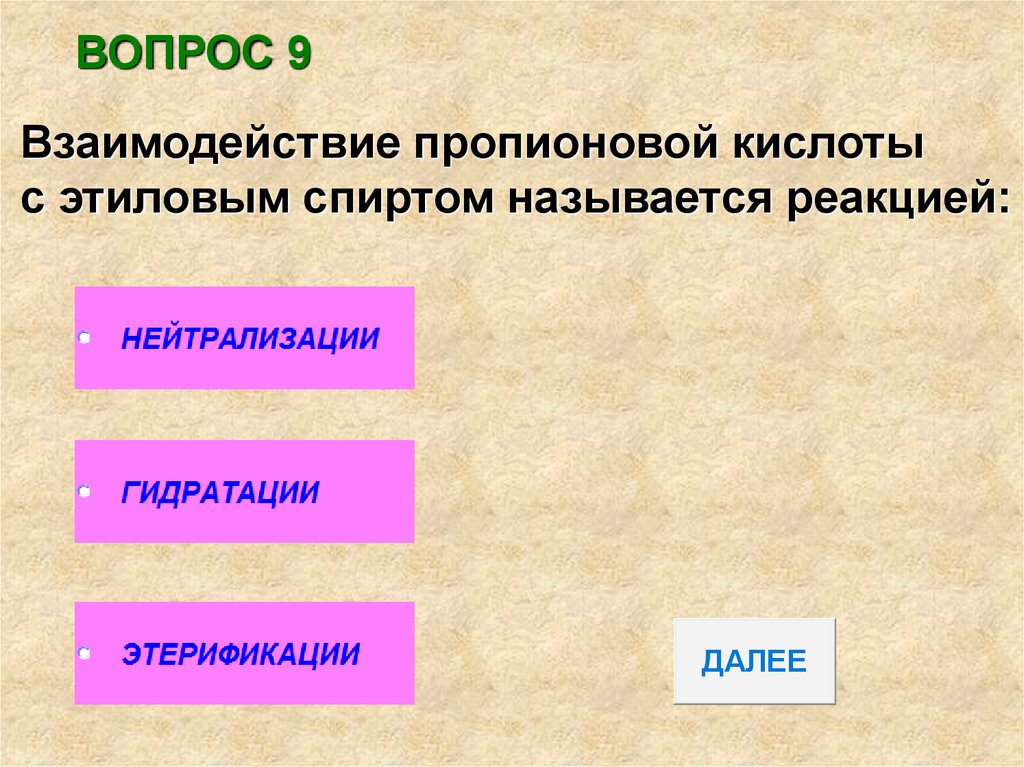 ВОПРОС 9

Взаимодействие пропионовой кислоты с этиловым спиртом называется реакцией:

НЕЙТРАЛИЗАЦИИ

ГИДРАТАЦИИ

ЭТЕРИФИКАЦИИ

ДАЛЕЕ